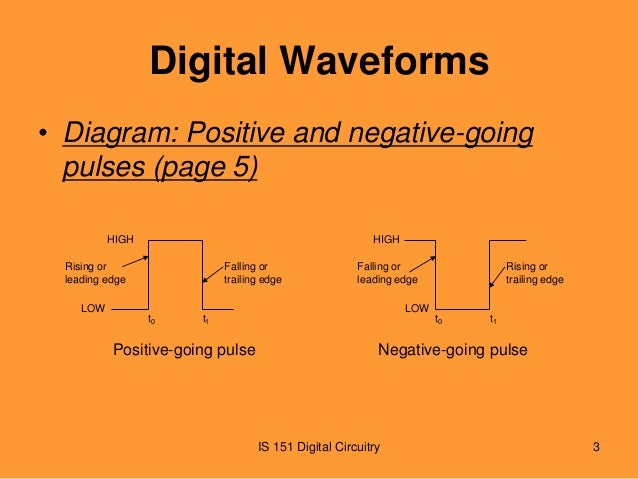 Digital Waveforms

• Diagram: Positive and negative-going pulses (page 5)

HIGH

Rising or leading edge

Falling or trailing edge

LOW

$t_0$

$t_1$

Positive-going pulse

HIGH

Falling or leading edge

Rising or trailing edge

LOW

$t_0$

$t_1$

Negative-going pulse

IS 151 Digital Circuitry

3